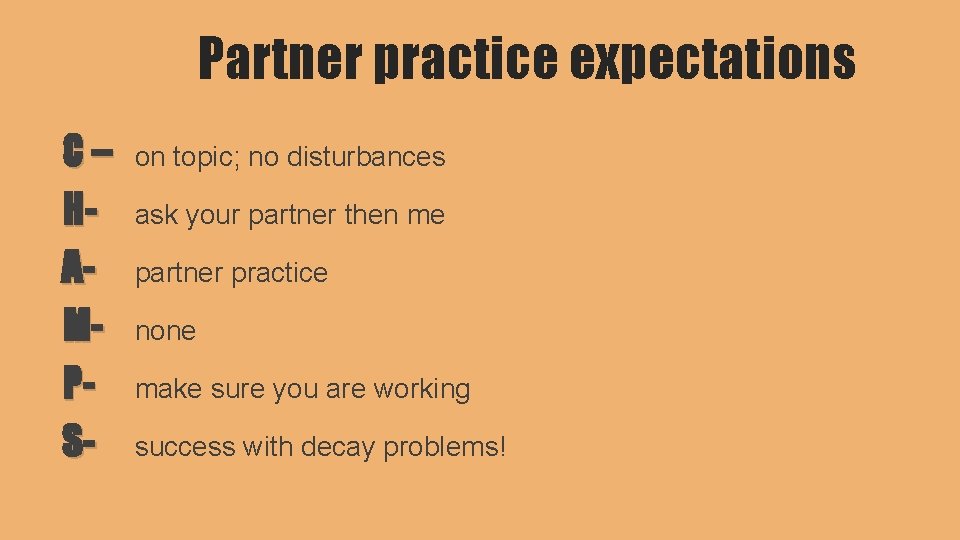 Partner practice expectations

C – on topic; no disturbances

H- ask your partner then me

A- partner practice

M- none

P- make sure you are working

S- success with decay problems!